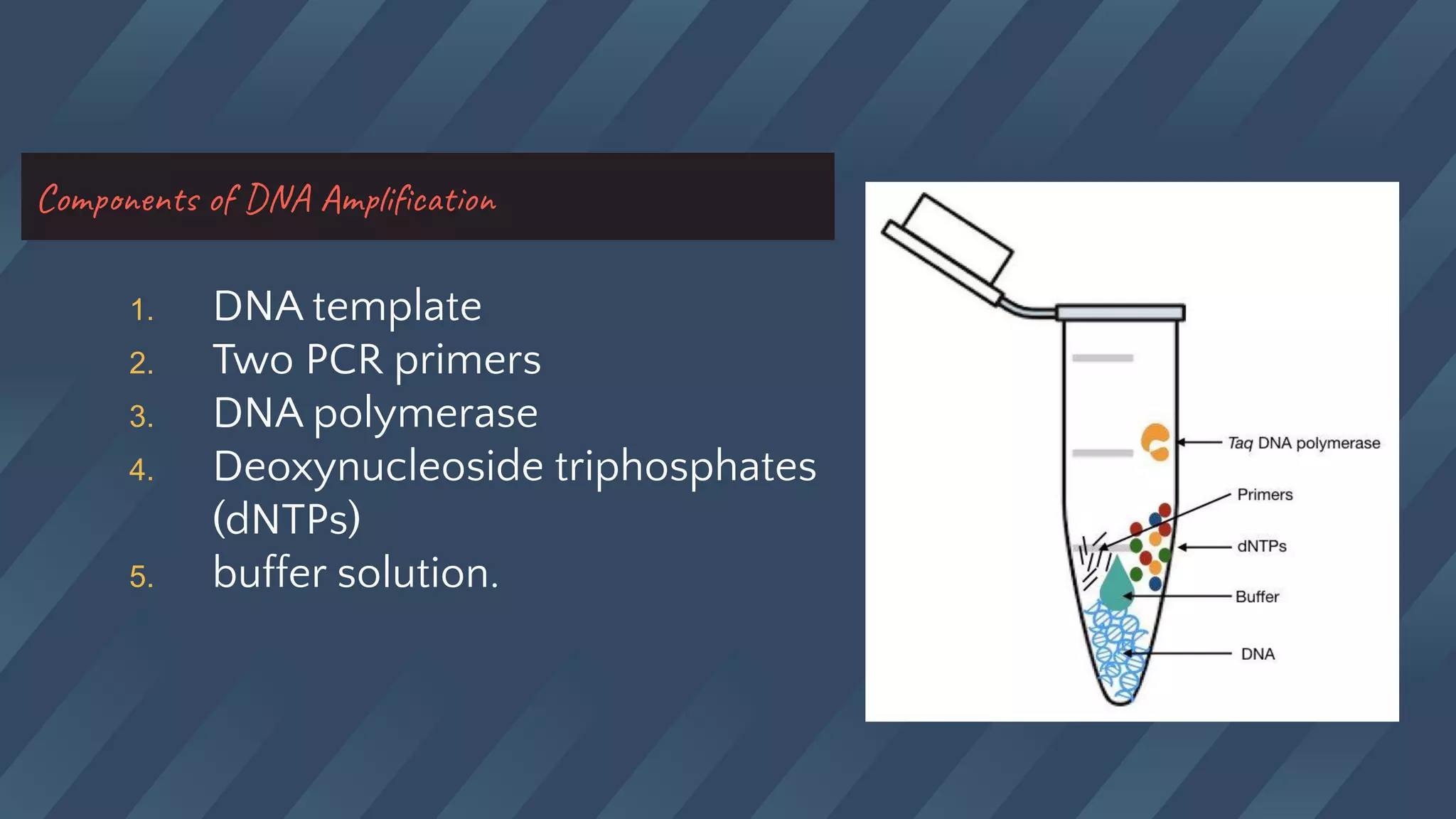 Components of DNA Amplification

1. DNA template
2. Two PCR primers
3. DNA polymerase
4. Deoxynucleoside triphosphates (dNTPs)
5. buffer solution.

Taq DNA polymerase
Primers
dNTPs
Buffer
DNA